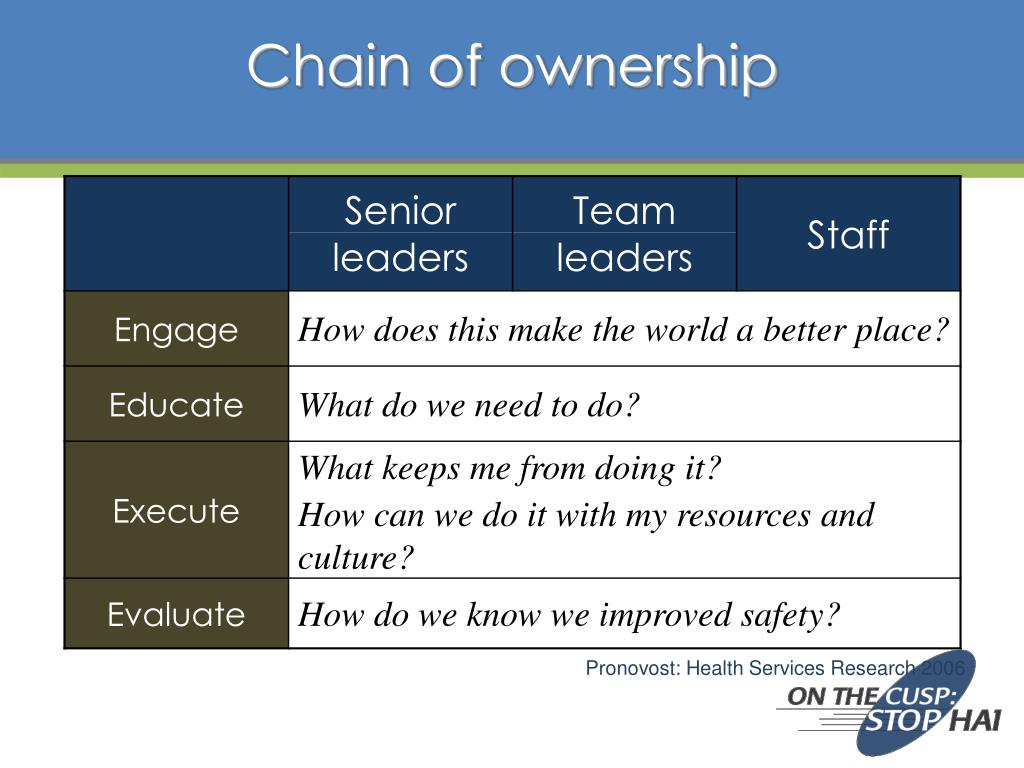 Chain of ownership

| | Senior leaders | Team leaders | Staff |
|---|---|---|---|
| Engage | How does this make the world a better place? | | |
| Educate | What do we need to do? | | |
| Execute | What keeps me from doing it? How can we do it with my resources and culture? | | |
| Evaluate | How do we know we improved safety? | | |

Pronovost: Health Services Research 2006

ON THE CUSP: STOP HAI